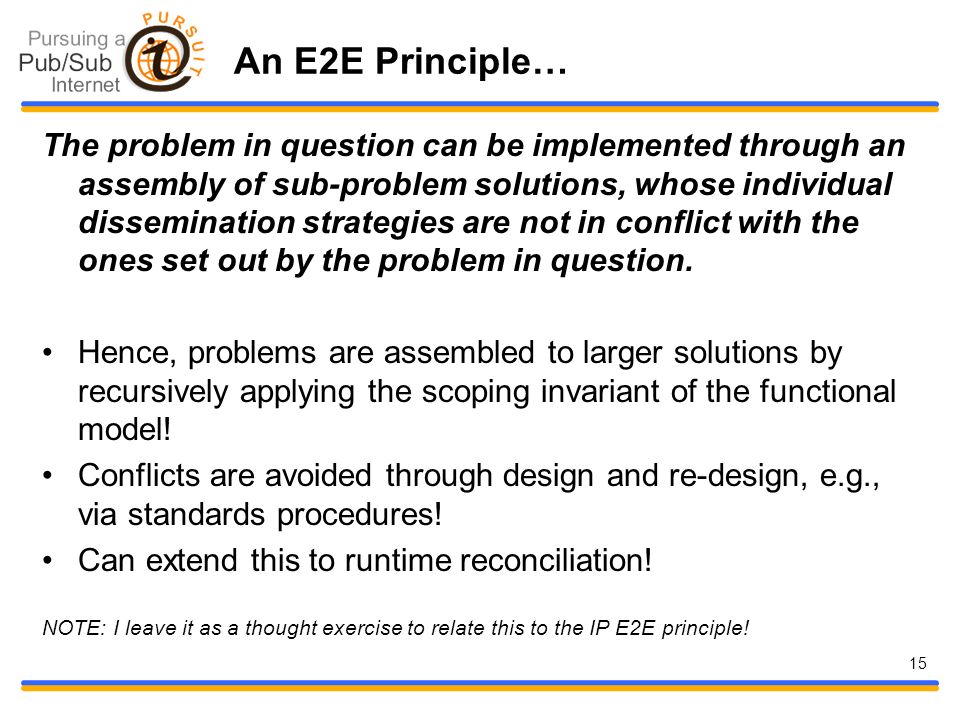 Pursuing a Pub/Sub Internet

PURSUIT

An E2E Principle…

The problem in question can be implemented through an assembly of sub-problem solutions, whose individual dissemination strategies are not in conflict with the ones set out by the problem in question.

• Hence, problems are assembled to larger solutions by recursively applying the scoping invariant of the functional model!
• Conflicts are avoided through design and re-design, e.g., via standards procedures!
• Can extend this to runtime reconciliation!

NOTE: I leave it as a thought exercise to relate this to the IP E2E principle!

15